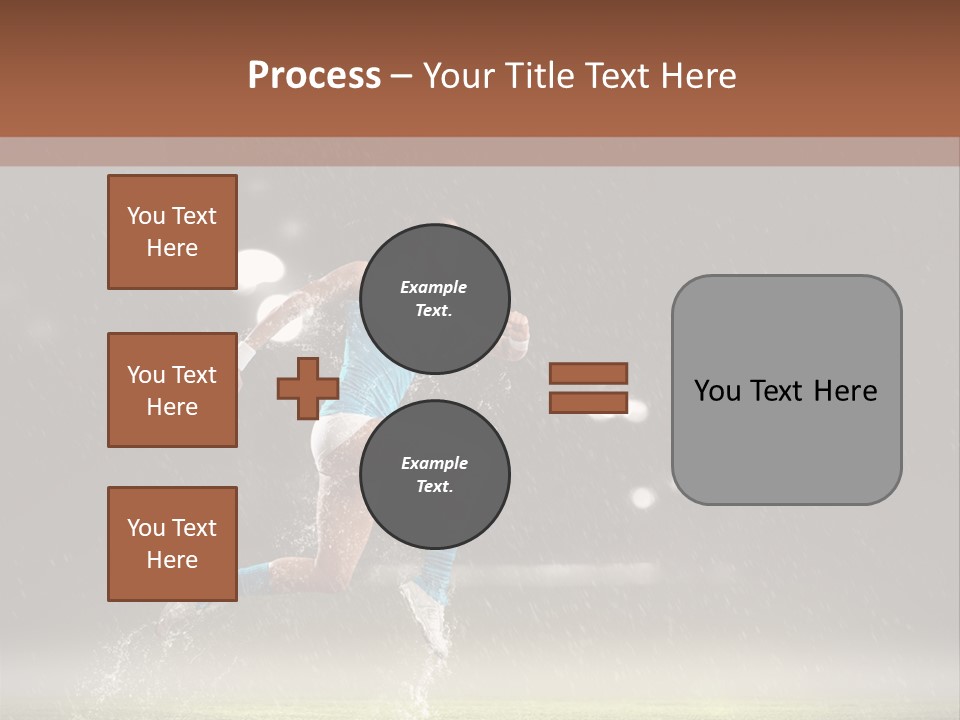 Process – Your Title Text Here

You Text Here

You Text Here

You Text Here

Example Text.

Example Text.

You Text Here